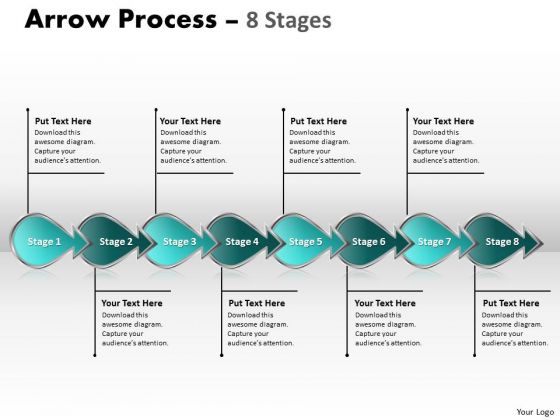 Arrow Process – 8 Stages

Put Text Here
Download this awesome diagram. Capture your audience's attention.

Your Text Here
Download this awesome diagram. Capture your audience's attention.

Put Text Here
Download this awesome diagram. Capture your audience's attention.

Your Text Here
Download this awesome diagram. Capture your audience's attention.

Stage 1
Stage 2
Stage 3
Stage 4
Stage 5
Stage 6
Stage 7
Stage 8

Your Text Here
Download this awesome diagram. Capture your audience's attention.

Put Text Here
Download this awesome diagram. Capture your audience's attention.

Your Text Here
Download this awesome diagram. Capture your audience's attention.

Put Text Here
Download this awesome diagram. Capture your audience's attention.

Your Logo